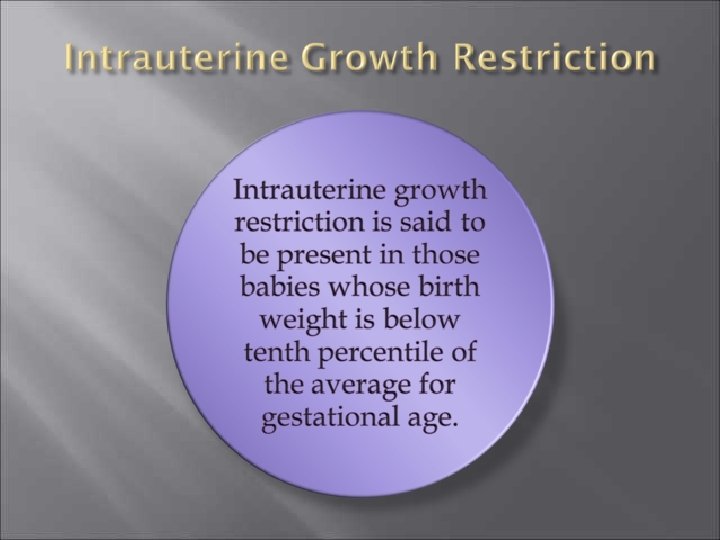 Intrauterine Growth Restriction

Intrauterine growth restriction is said to be present in those babies whose birth weight is below tenth percentile of the average for gestational age.